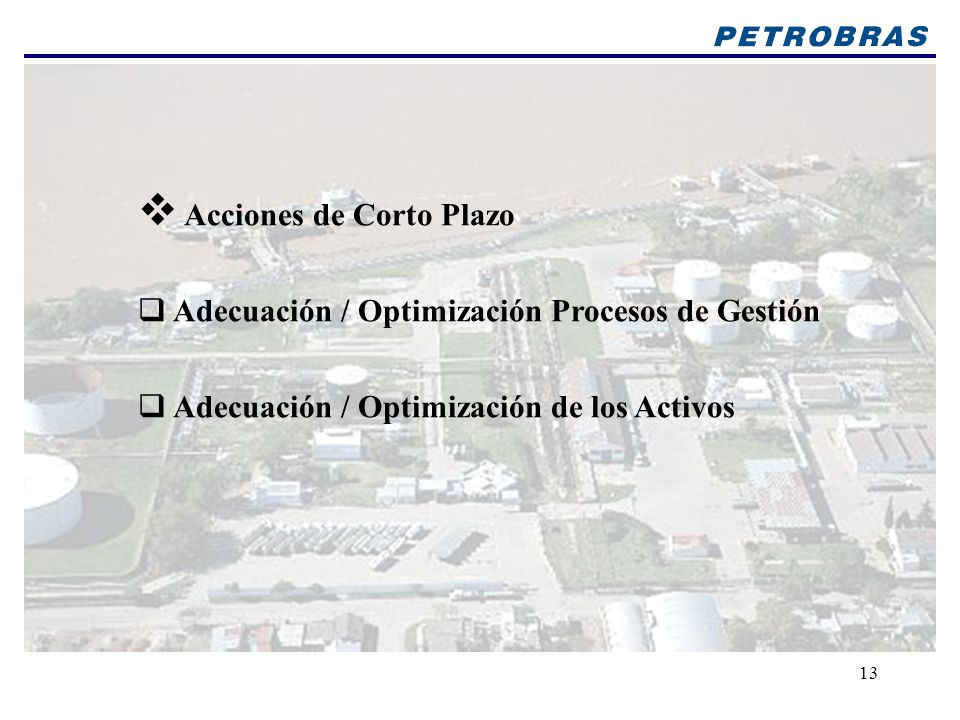 PETROBRAS

❖ Acciones de Corto Plazo

❑ Adecuación / Optimización Procesos de Gestión

❑ Adecuación / Optimización de los Activos

13